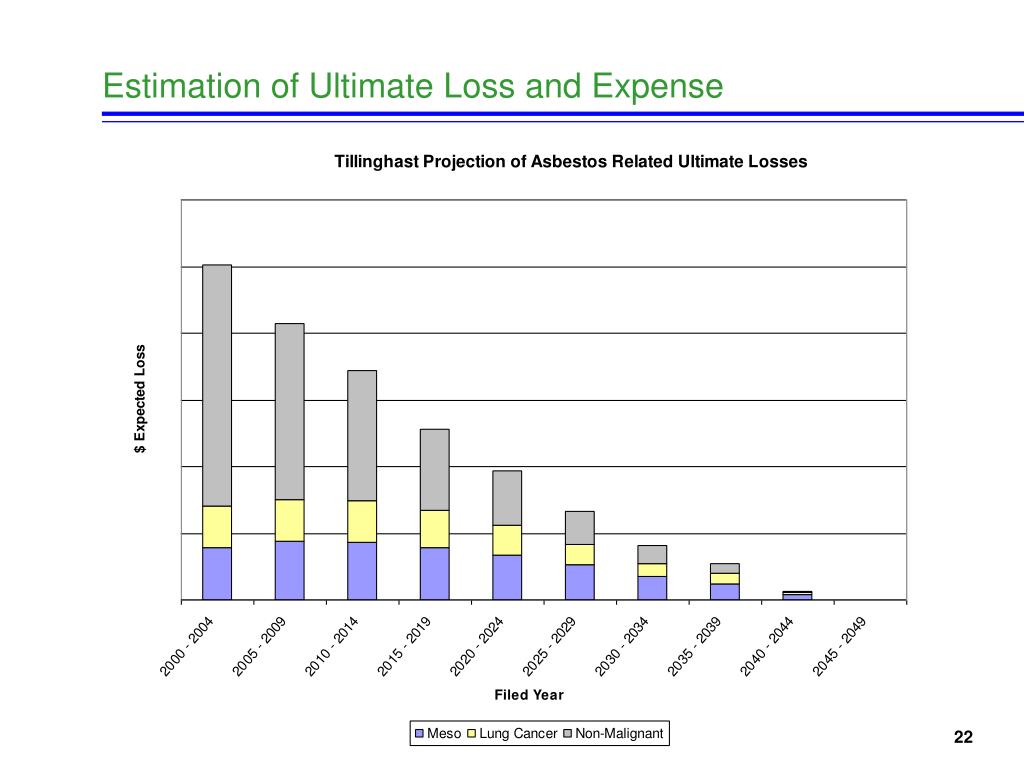 Estimation of Ultimate Loss and Expense

Tillinghast Projection of Asbestos Related Ultimate Losses

$ Expected Loss

2000 - 2004
2005 - 2009
2010 - 2014
2015 - 2019
2020 - 2024
2025 - 2029
2030 - 2034
2035 - 2039
2040 - 2044
2045 - 2049

Filed Year

Meso Lung Cancer Non-Malignant

22